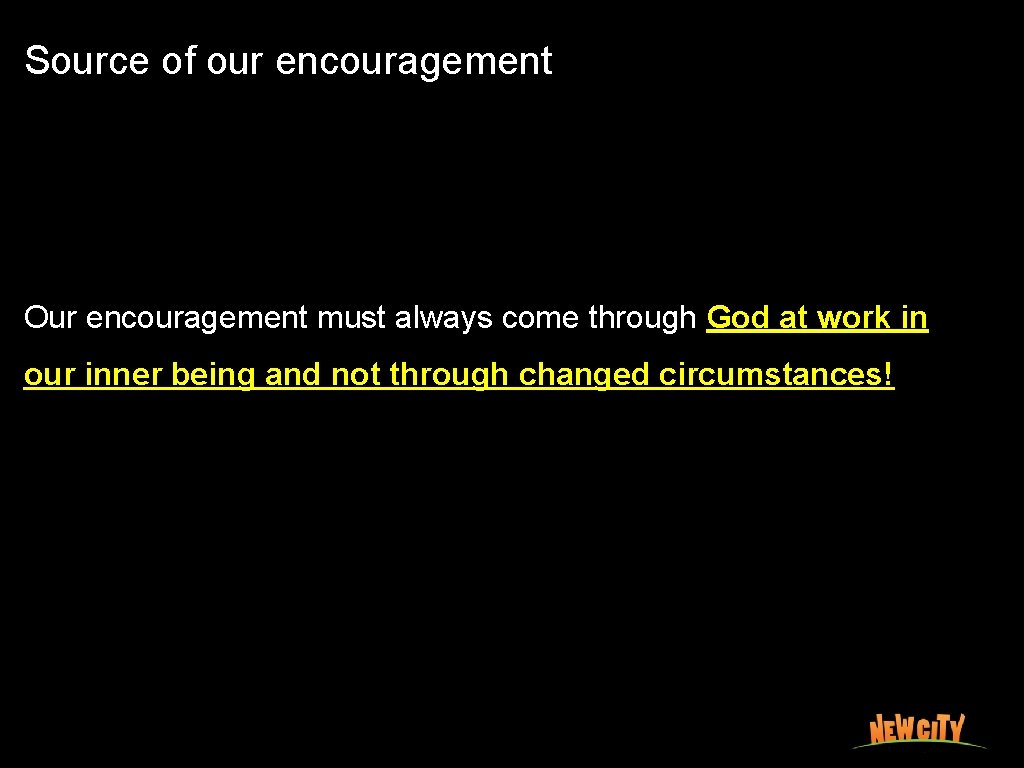 Source of our encouragement

Our encouragement must always come through God at work in our inner being and not through changed circumstances!

NEW CITY